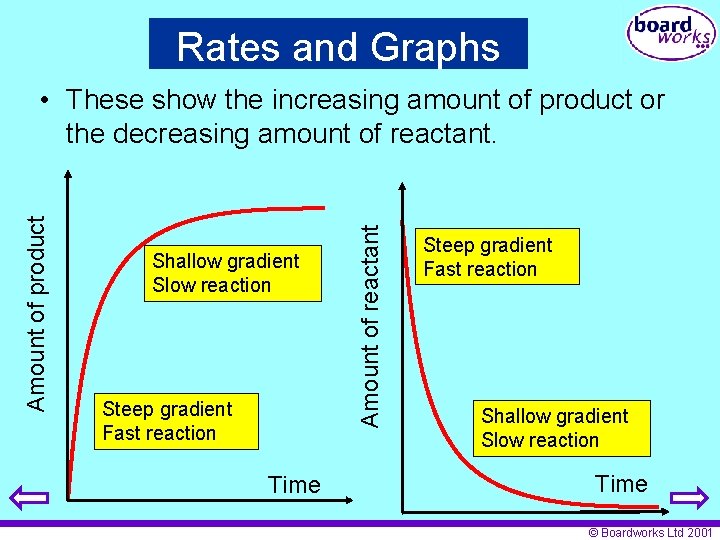 Rates and Graphs

board works

• These show the increasing amount of product or the decreasing amount of reactant.

Amount of product

Shallow gradient
Slow reaction

Steep gradient
Fast reaction

Time

Amount of reactant

Steep gradient
Fast reaction

Shallow gradient
Slow reaction

Time

© Boardworks Ltd 2001